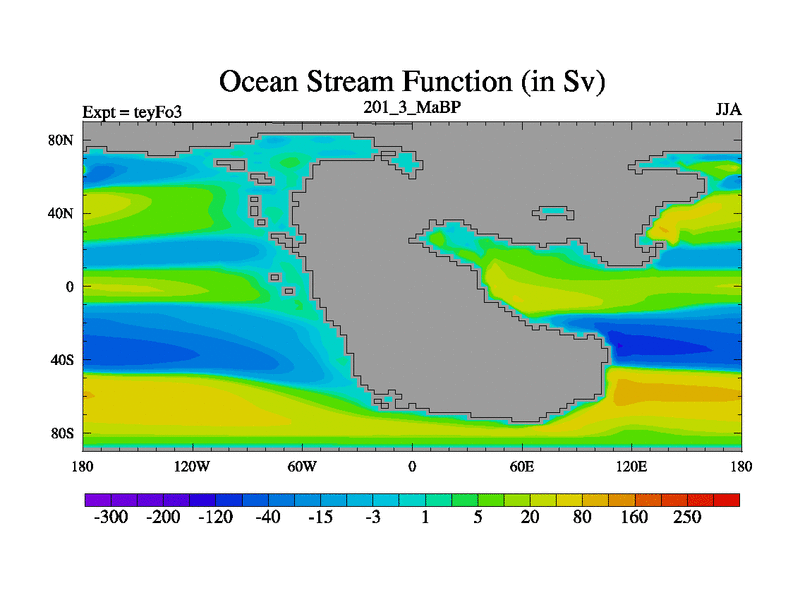 Ocean Stream Function (in Sv)

Expt = teyFo3

201_3_MaBP

JJA

80N
40N
0
40S
80S

180 120W 60W 0 60E 120E 180

-300 -200 -120 -40 -15 -3 1 5 20 80 160 250